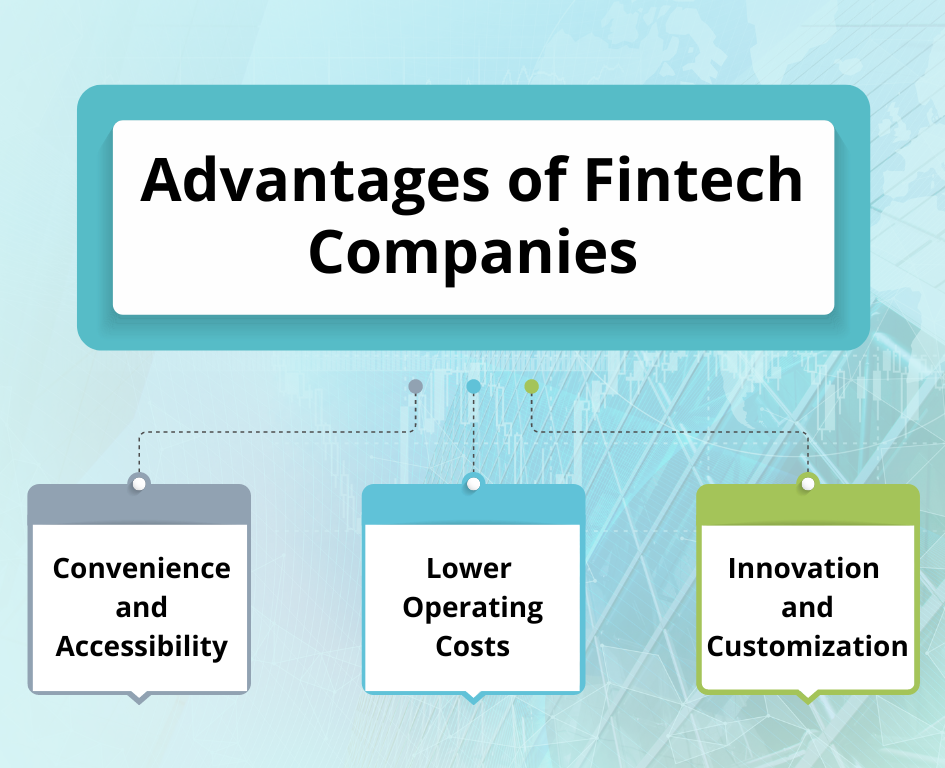 Advantages of Fintech Companies

Convenience and Accessibility

Lower Operating Costs

Innovation and Customization